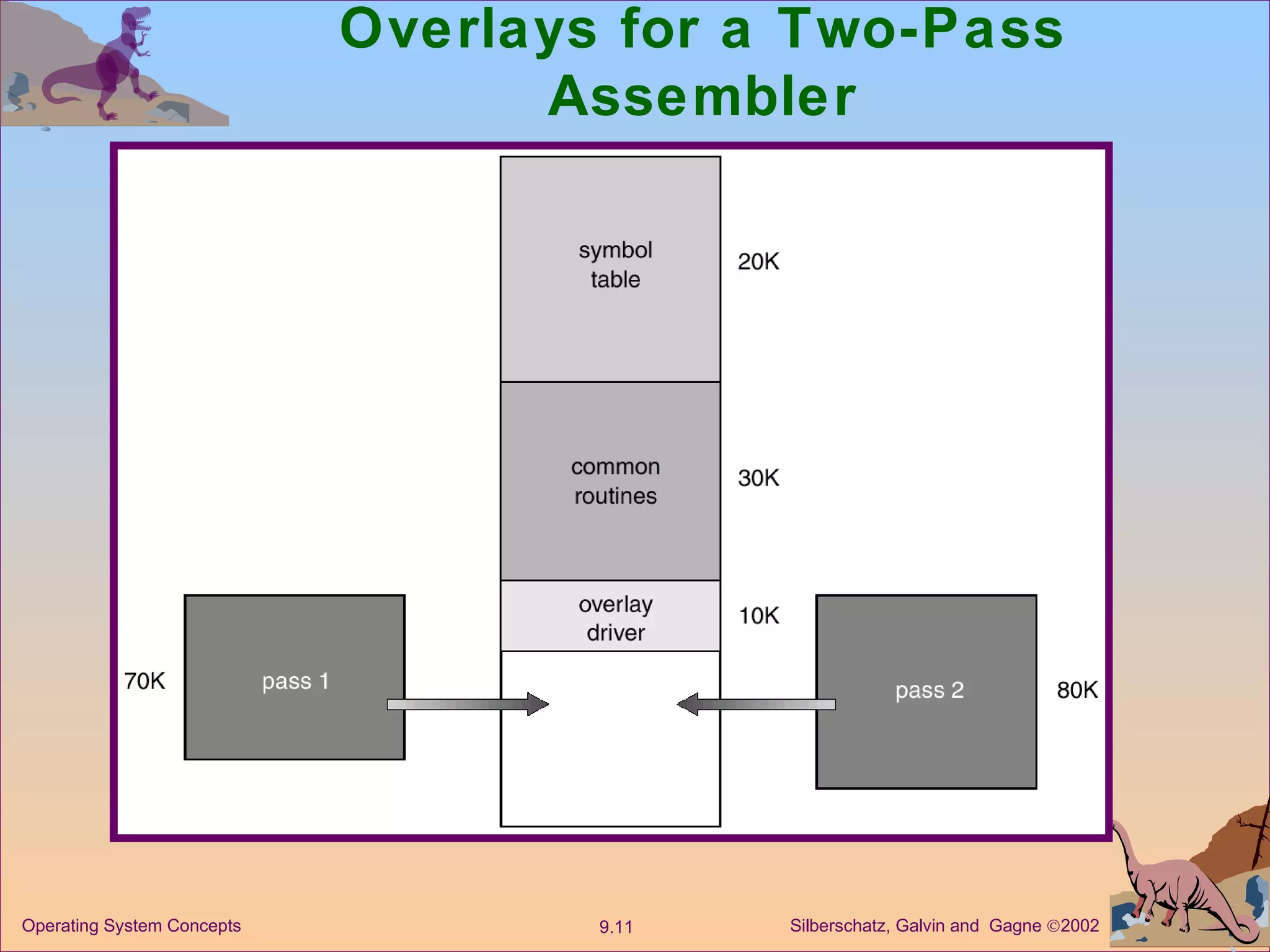 Overlays for a Two-Pass Assembler

symbol table

20K

common routines

30K

overlay driver

10K

70K

pass 1

pass 2

80K

Operating System Concepts

9.11

Silberschatz, Galvin and Gagne ©2002